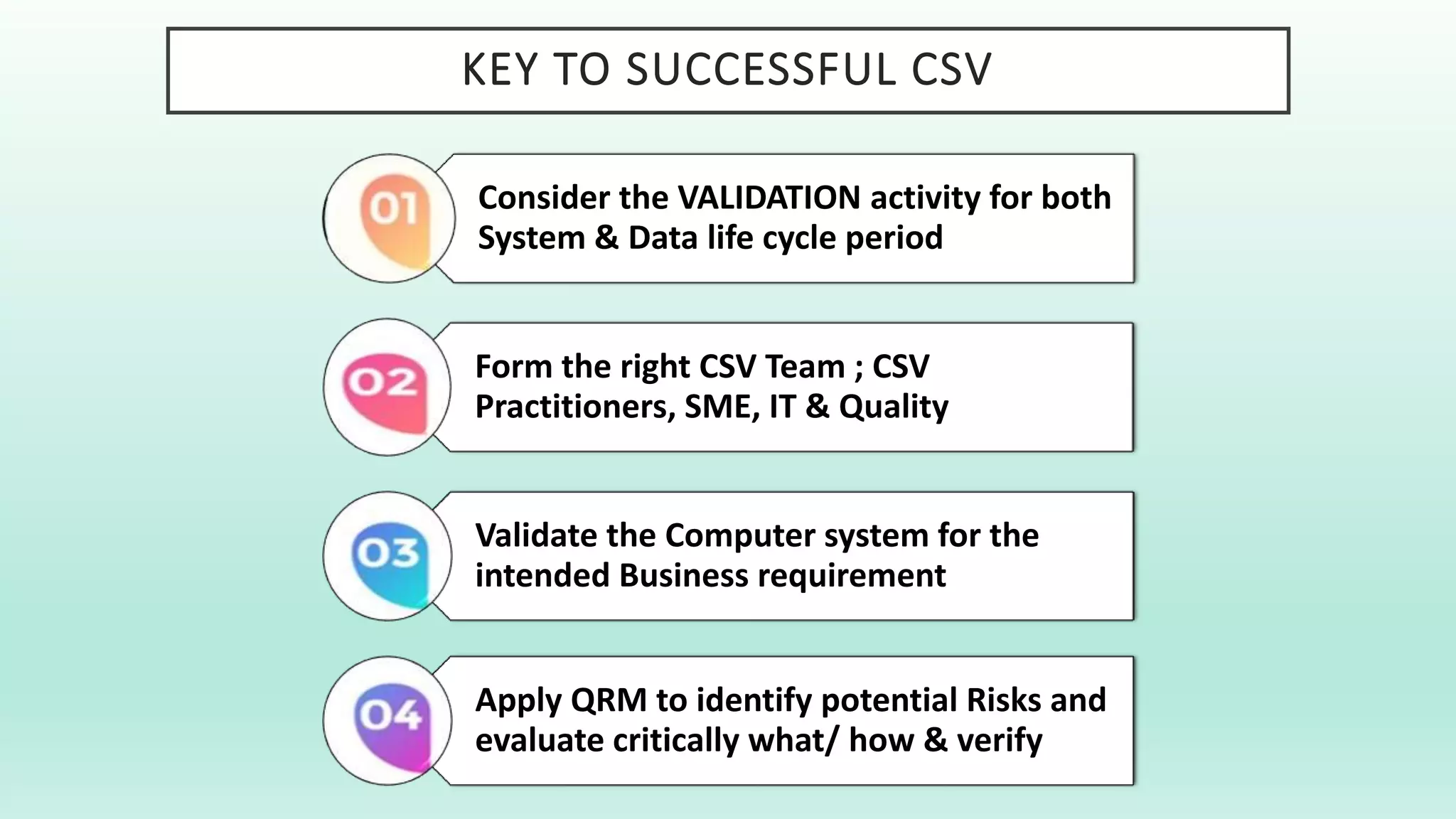 KEY TO SUCCESSFUL CSV

01

Consider the VALIDATION activity for both System & Data life cycle period

02

Form the right CSV Team ; CSV Practitioners, SME, IT & Quality

03

Validate the Computer system for the intended Business requirement

04

Apply QRM to identify potential Risks and evaluate critically what/ how & verify